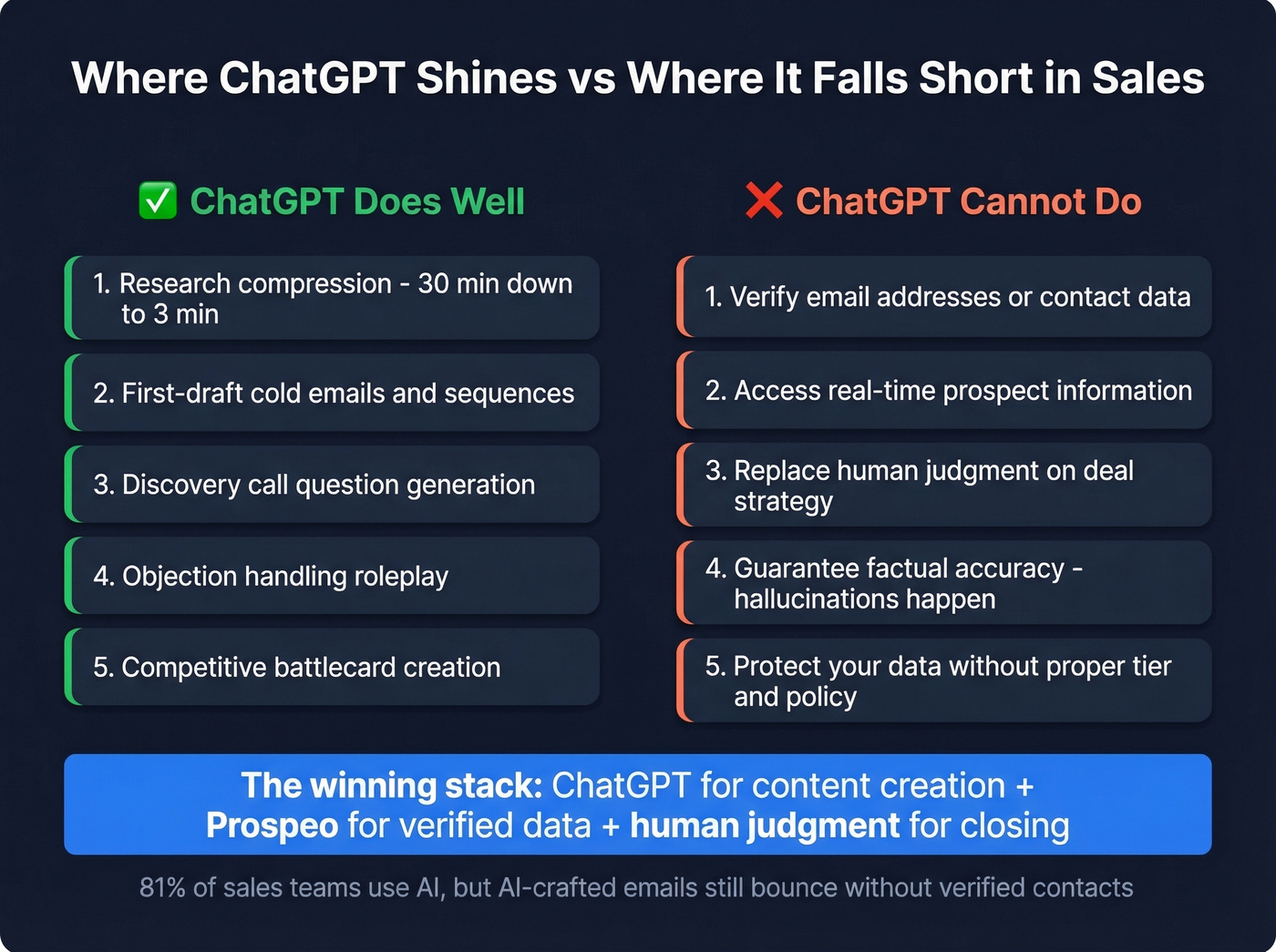 Where ChatGPT Shines vs Where It Falls Short in Sales

✅ ChatGPT Does Well

1. Research compression - 30 min down to 3 min

2. First-draft cold emails and sequences

3. Discovery call question generation

4. Objection handling roleplay

5. Competitive battlecard creation

❌ ChatGPT Cannot Do

1. Verify email addresses or contact data

2. Access real-time prospect information

3. Replace human judgment on deal strategy

4. Guarantee factual accuracy - hallucinations happen

5. Protect your data without proper tier and policy

The winning stack: ChatGPT for content creation + Prospeo for verified data + human judgment for closing

81% of sales teams use AI, but AI-crafted emails still bounce without verified contacts